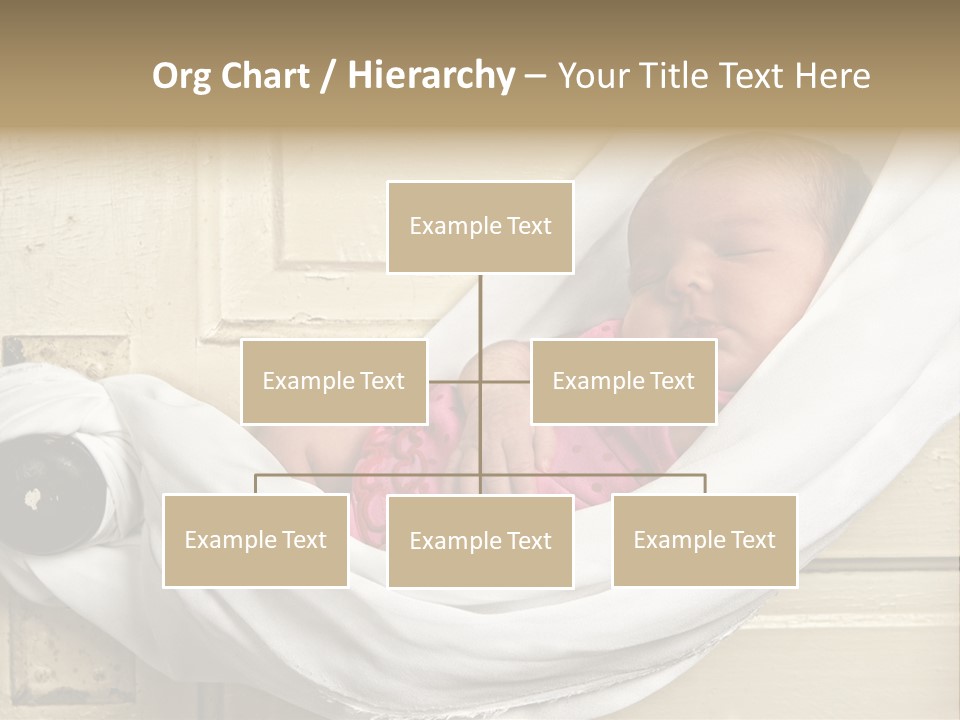 Org Chart / Hierarchy – Your Title Text Here

Example Text

Example Text

Example Text

Example Text

Example Text

Example Text